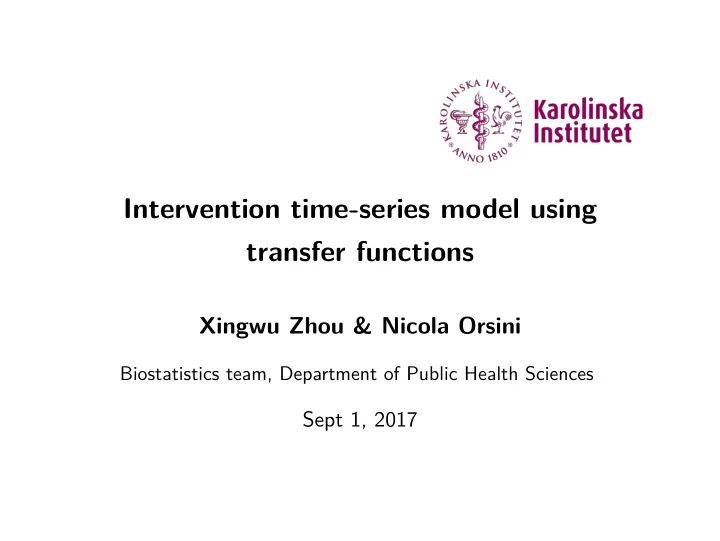 KAROLINSKA INSTITUTET ANNO 1810

Karolinska Institutet

Intervention time-series model using transfer functions

Xingwu Zhou & Nicola Orsini

Biostatistics team, Department of Public Health Sciences

Sept 1, 2017